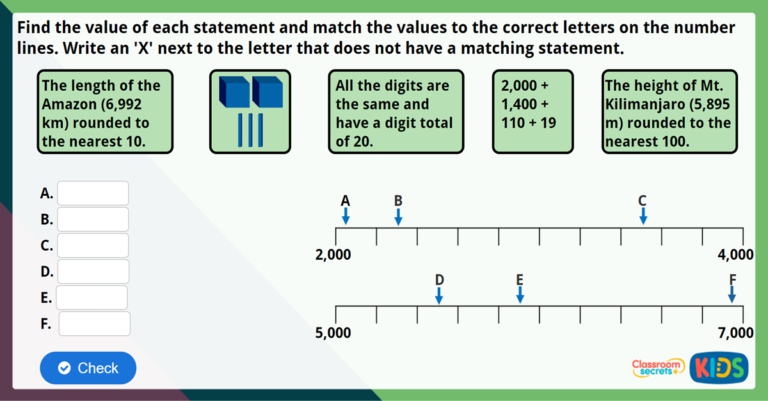 Find the value of each statement and match the values to the correct letters on the number lines. Write an 'X' next to the letter that does not have a matching statement.

The length of the Amazon (6,992 km) rounded to the nearest 10.

All the digits are the same and have a digit total of 20.

2,000 + 1,400 + 110 + 19

The height of Mt. Kilimanjaro (5,895 m) rounded to the nearest 100.

A.
B.
C.
D.
E.
F.

A B C
2,000 4,000

D E F
5,000 7,000

Check

Classroom secrets KIDS